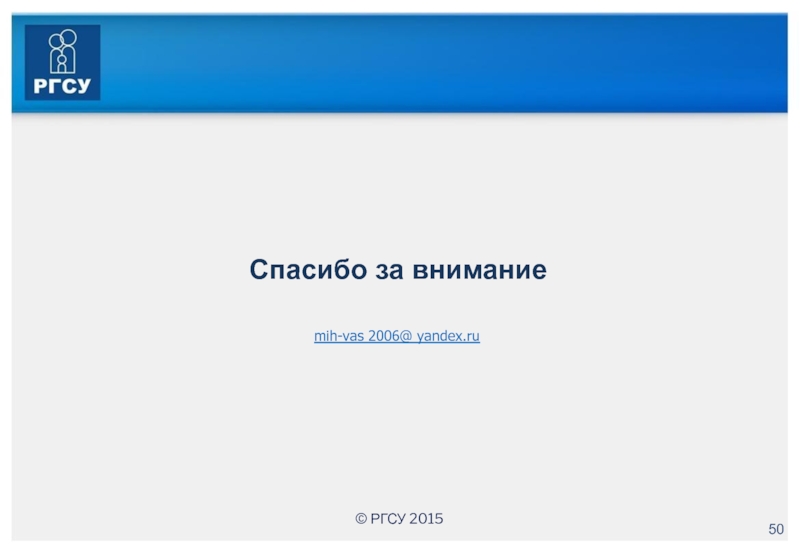 РГСУ

Спасибо за внимание

mih-vas 2006@ yandex.ru

© РГСУ 2015

50